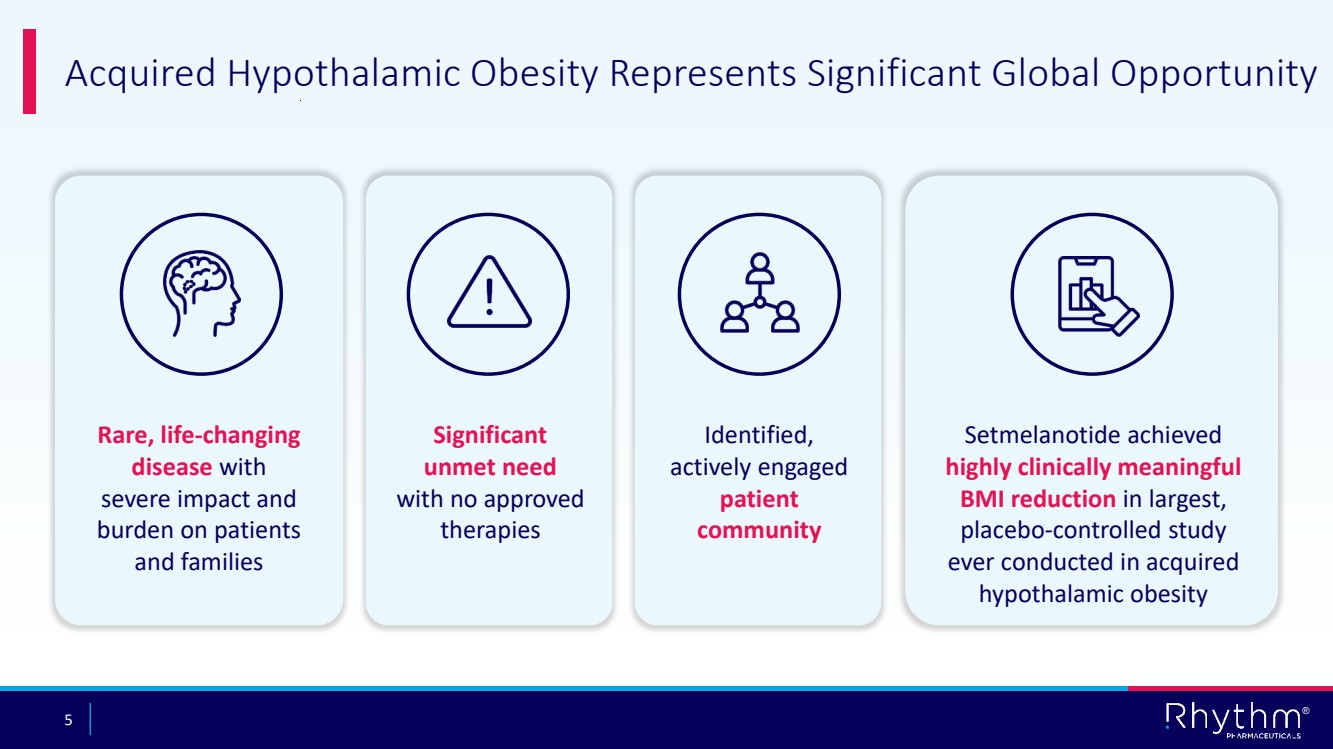 Acquired Hypothalamic Obesity Represents Significant Global Opportunity

Rare, life-changing disease with severe impact and burden on patients and families

Significant unmet need with no approved therapies

Identified, actively engaged patient community

Setmelanotide achieved highly clinically meaningful BMI reduction in largest, placebo-controlled study ever conducted in acquired hypothalamic obesity

5

Rhythm®
PHARMACEUTICALS